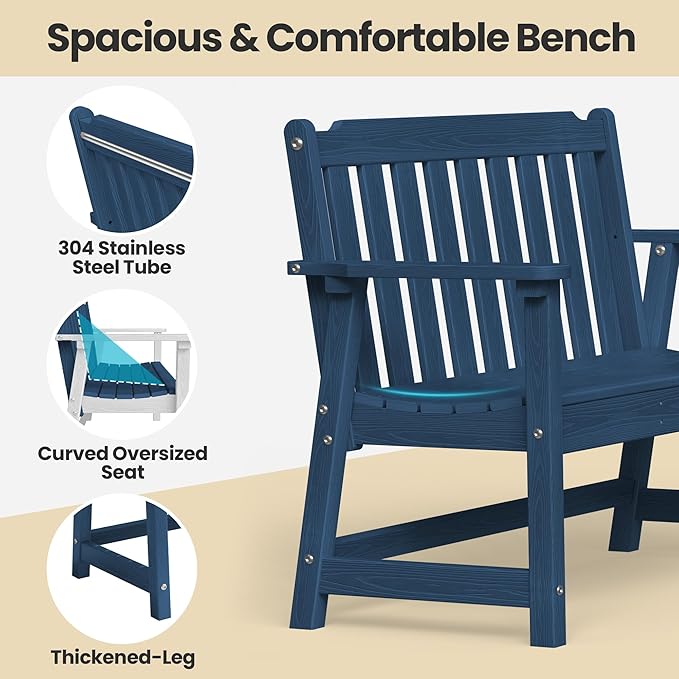 Spacious & Comfortable Bench

304 Stainless Steel Tube

Curved Oversized Seat

Thickened-Leg